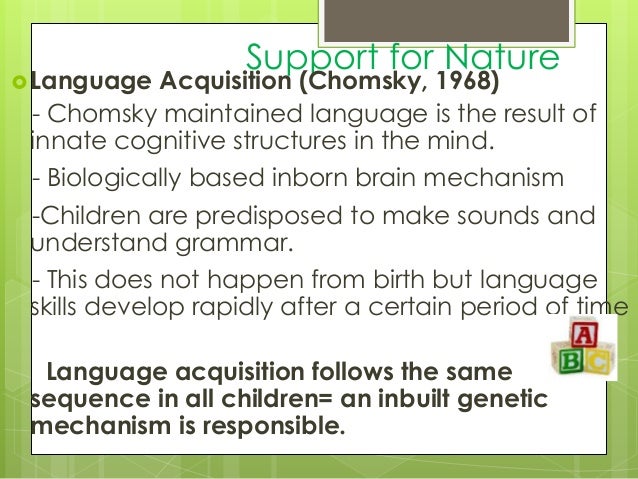 Support for Nature

Language Acquisition (Chomsky, 1968)

- Chomsky maintained language is the result of innate cognitive structures in the mind.

- Biologically based inborn brain mechanism

-Children are predisposed to make sounds and understand grammar.

- This does not happen from birth but language skills develop rapidly after a certain period of time

A
B C

Language acquisition follows the same sequence in all children= an inbuilt genetic mechanism is responsible.